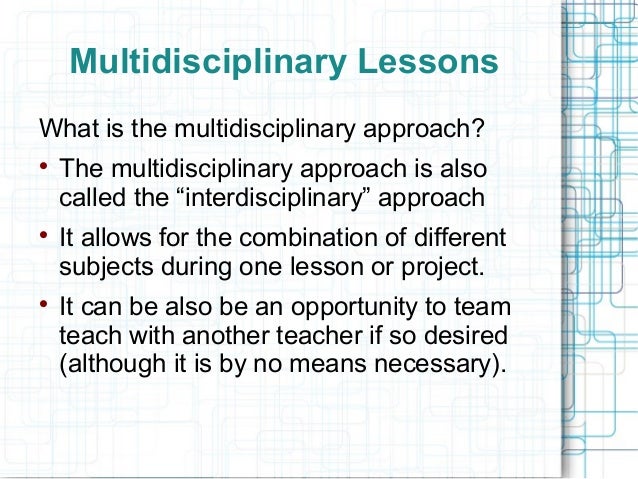 Multidisciplinary Lessons

What is the multidisciplinary approach?

• The multidisciplinary approach is also called the “interdisciplinary” approach

• It allows for the combination of different subjects during one lesson or project.

• It can be also be an opportunity to team teach with another teacher if so desired (although it is by no means necessary).